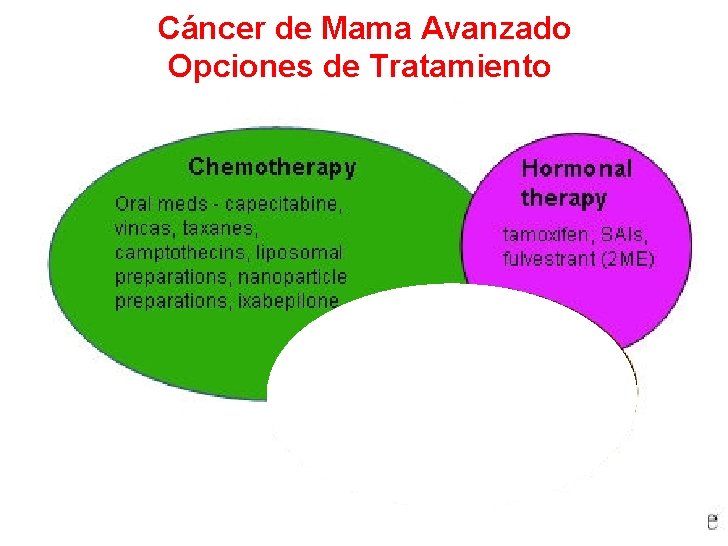 Cáncer de Mama Avanzado
Opciones de Tratamiento

Chemotherapy

Oral meds - capecitabine, vincas, taxanes, camptothecins, liposomal preparations, nanoparticle preparations, ixabepilone

Hormonal therapy

tamoxifen, SAIs, fulvestrant (2ME)

e